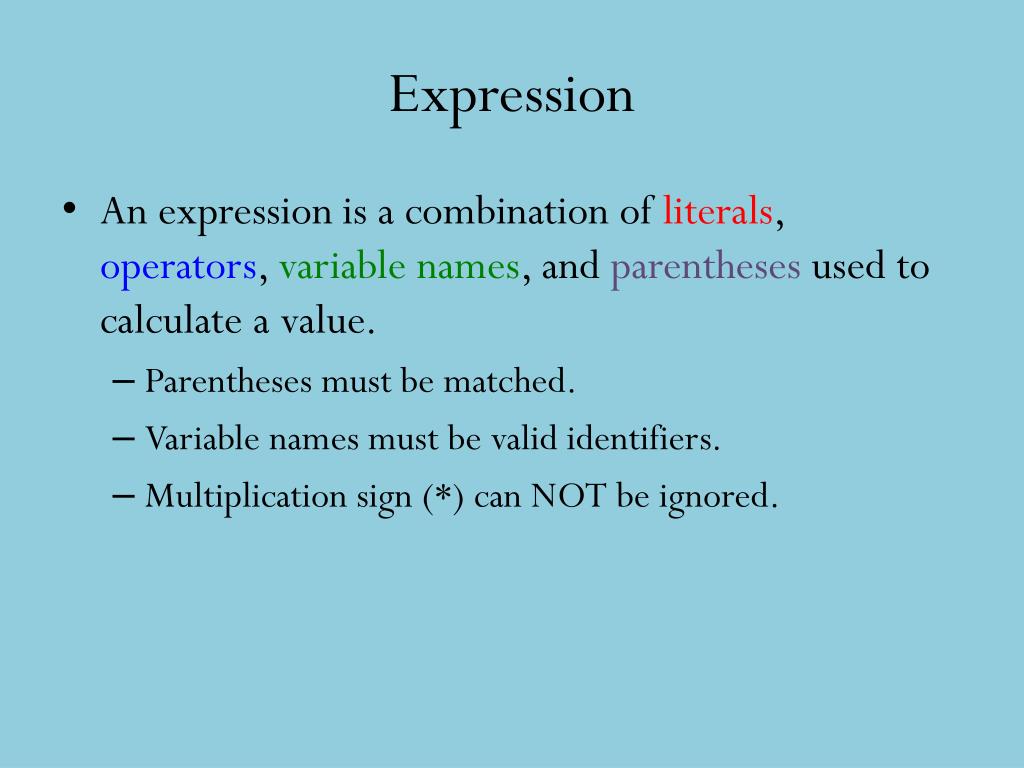 Expression

• An expression is a combination of literals, operators, variable names, and parentheses used to calculate a value.
– Parentheses must be matched.
– Variable names must be valid identifiers.
– Multiplication sign (*) can NOT be ignored.